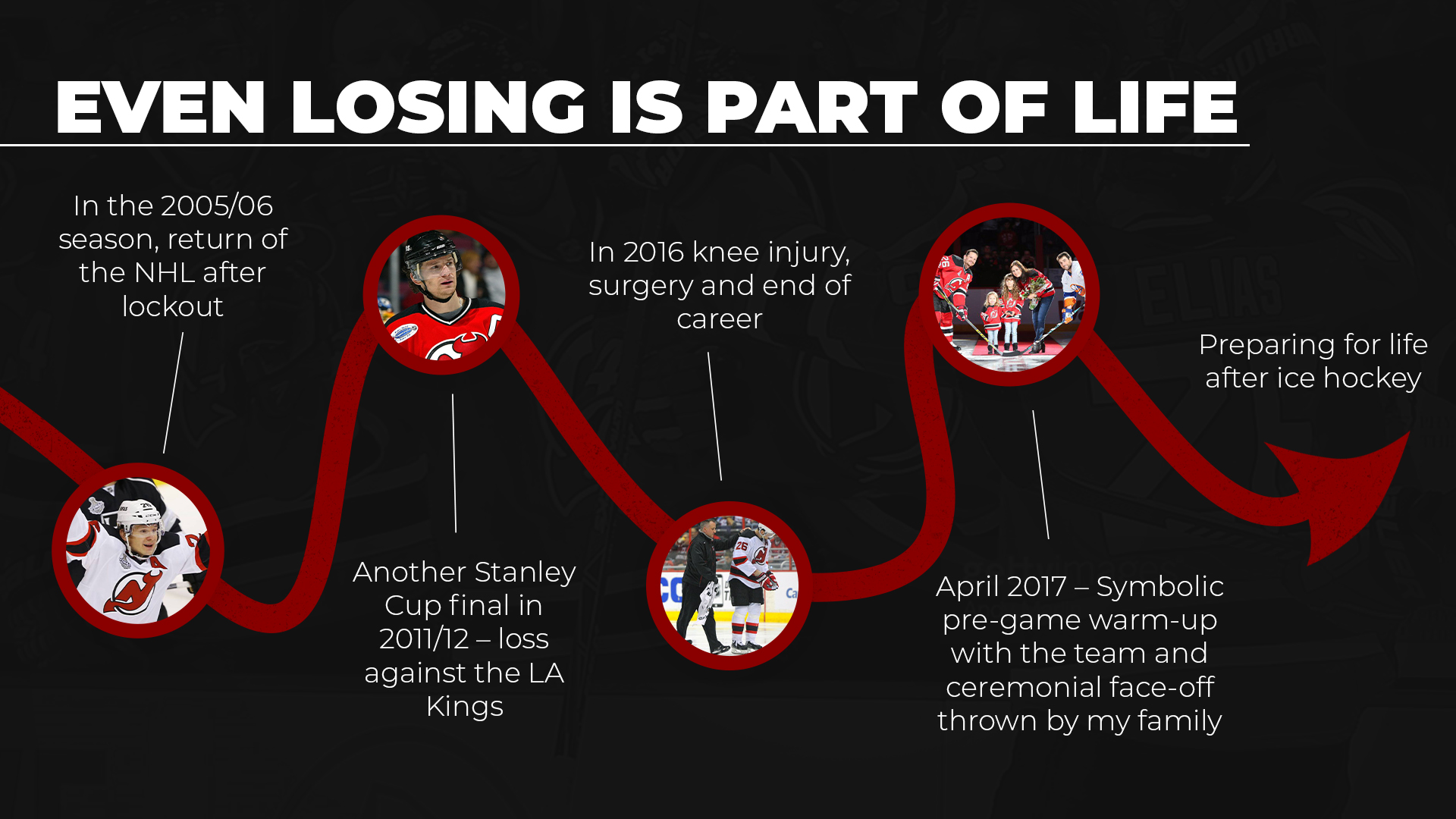 EVEN LOSING IS PART OF LIFE

In the 2005/06 season, return of the NHL after lockout

Another Stanley Cup final in 2011/12 – loss against the LA Kings

In 2016 knee injury, surgery and end of career

April 2017 – Symbolic pre-game warm-up with the team and ceremonial face-off thrown by my family

Preparing for life after ice hockey